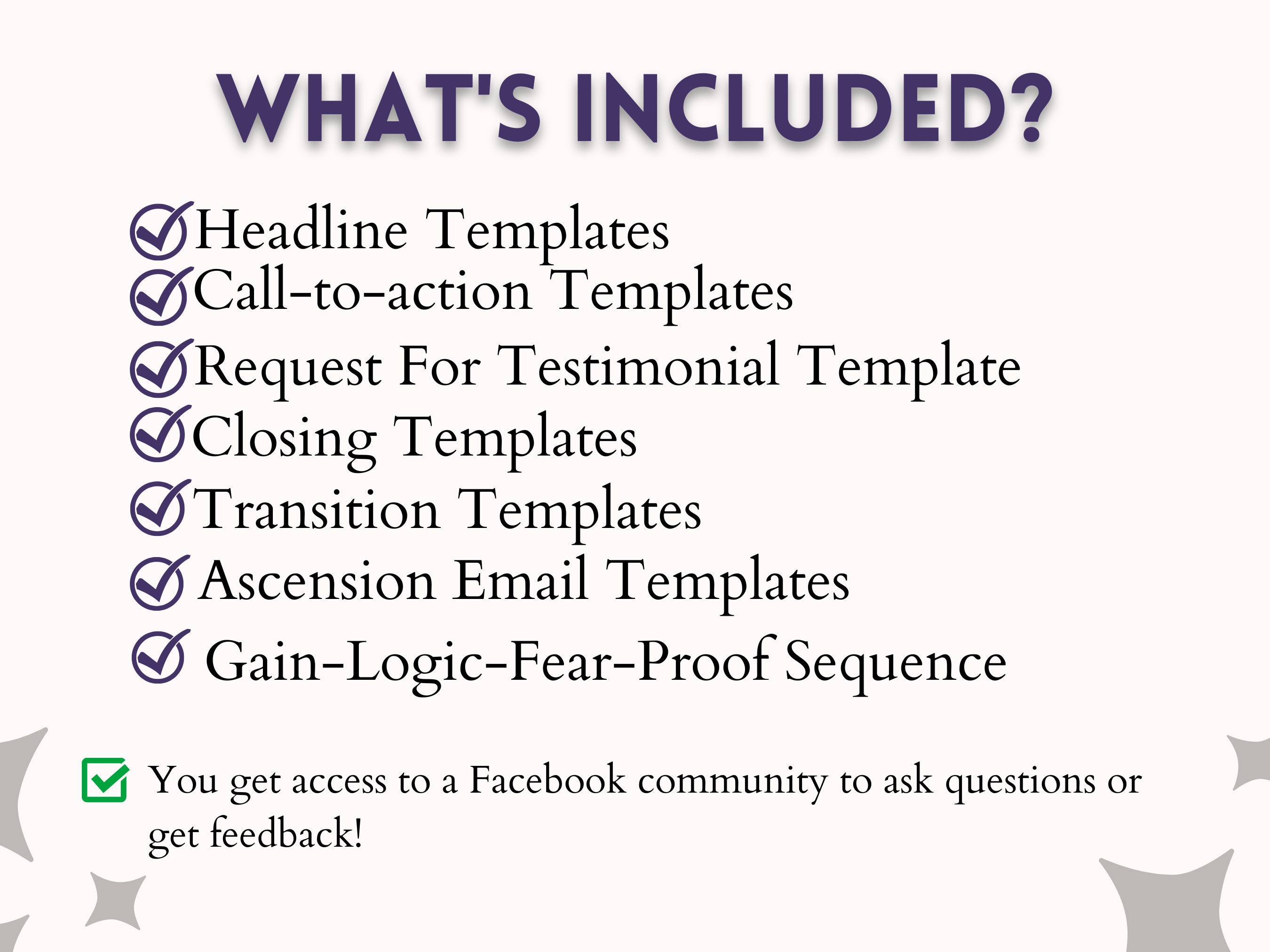 WHAT'S INCLUDED?

Headline Templates
Call-to-action Templates
Request For Testimonial Template
Closing Templates
Transition Templates
Ascension Email Templates
Gain-Logic-Fear-Proof Sequence

You get access to a Facebook community to ask questions or get feedback!